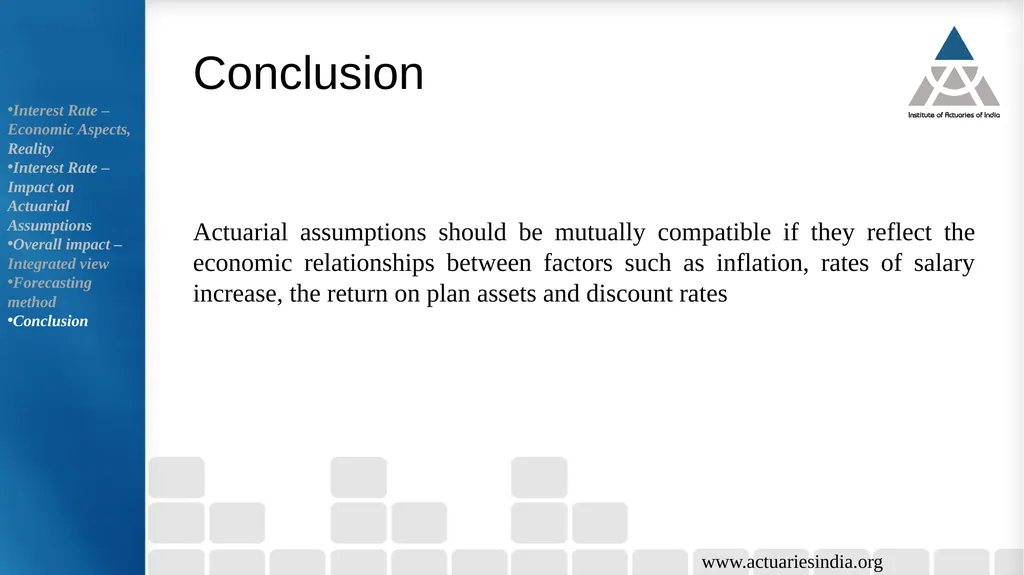 •Interest Rate – Economic Aspects, Reality
•Interest Rate – Impact on Actuarial Assumptions
•Overall impact – Integrated view
•Forecasting method
•Conclusion

Conclusion

Institute of Actuaries of India

Actuarial assumptions should be mutually compatible if they reflect the economic relationships between factors such as inflation, rates of salary increase, the return on plan assets and discount rates

www.actuariesindia.org